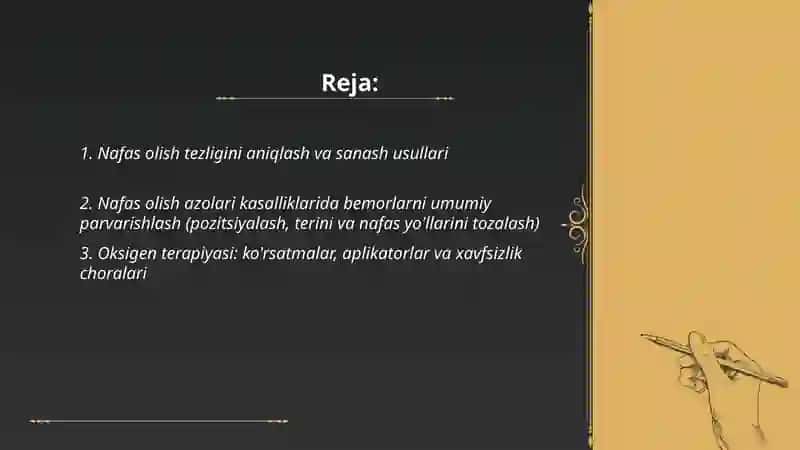 Reja:

1. Nafas olish tezligini aniqlash va sanash usullari

2. Nafas olish azolari kasalliklarida bemorlarni umumiy parvarishlash (pozitsiyalash, terini va nafas yo'llarini tozalash)

3. Oksigen terapiyasi: ko'rsatmalar, aplikatorlar va xavfsizlik choralari